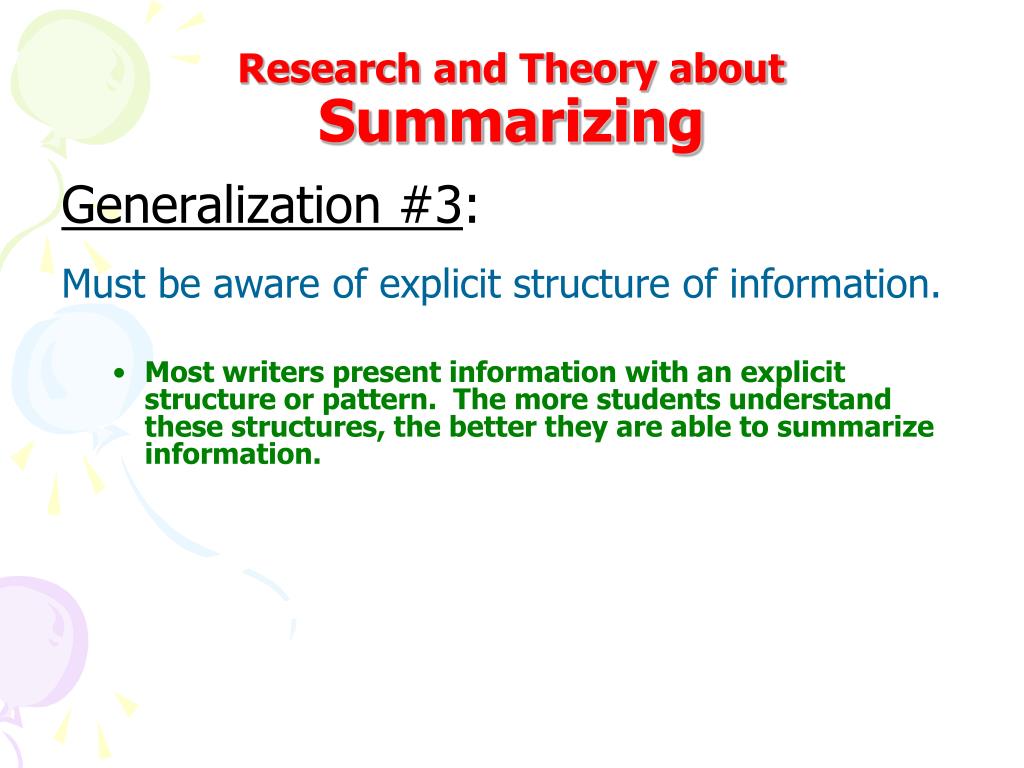 Research and Theory about
Summarizing

Generalization #3:

Must be aware of explicit structure of information.

• Most writers present information with an explicit structure or pattern. The more students understand these structures, the better they are able to summarize information.